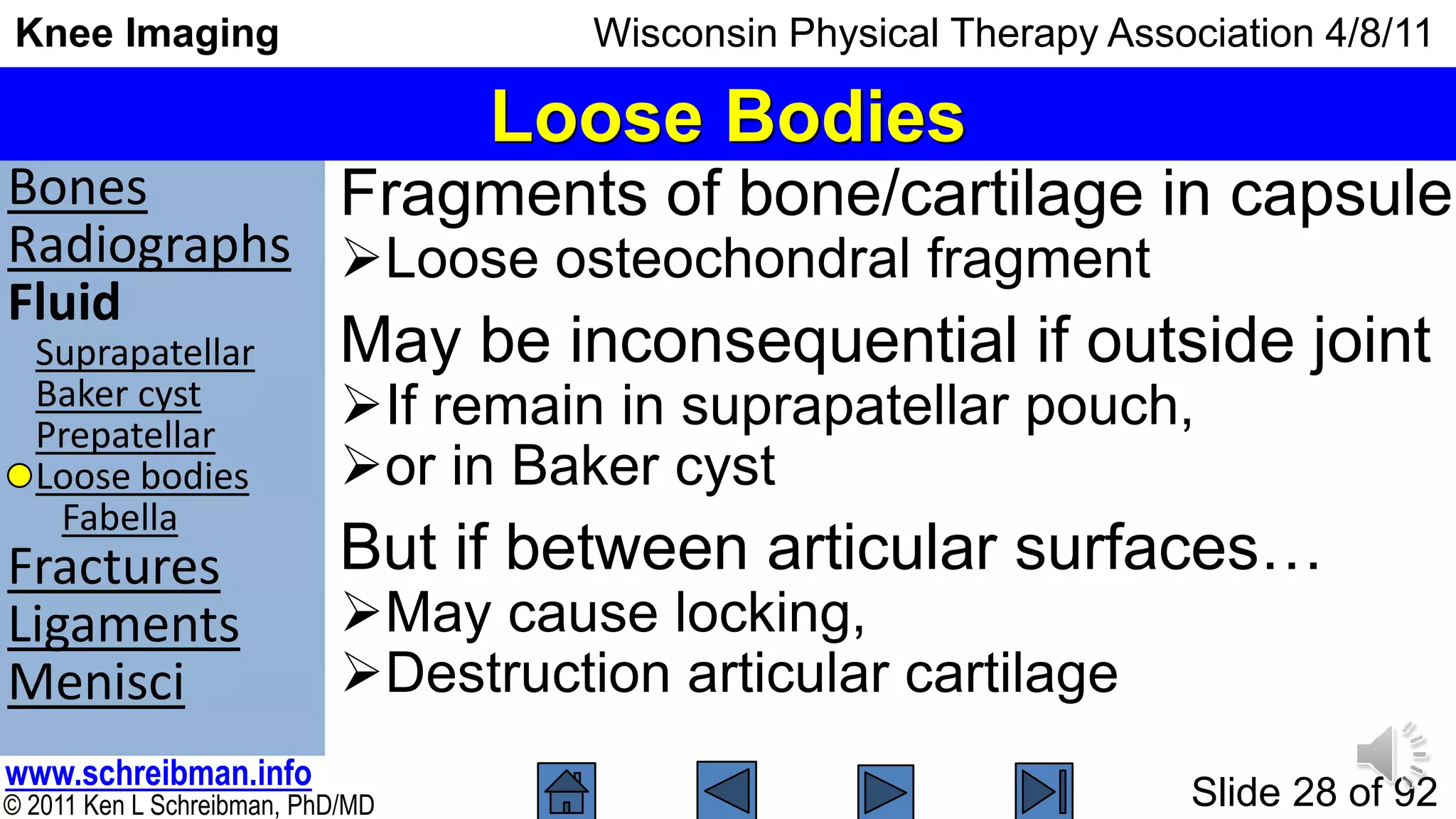 Knee Imaging

Wisconsin Physical Therapy Association 4/8/11

Loose Bodies

Bones
Radiographs
Fluid
Suprapatellar
Baker cyst
Prepatellar
Loose bodies
Fabella
Fractures
Ligaments
Menisci

Fragments of bone/cartilage in capsule
➢Loose osteochondral fragment

May be inconsequential if outside joint
➢If remain in suprapatellar pouch,
➢or in Baker cyst

But if between articular surfaces…
➢May cause locking,
➢Destruction articular cartilage

www.schreibman.info
© 2011 Ken L Schreibman, PhD/MD

Slide 28 of 92